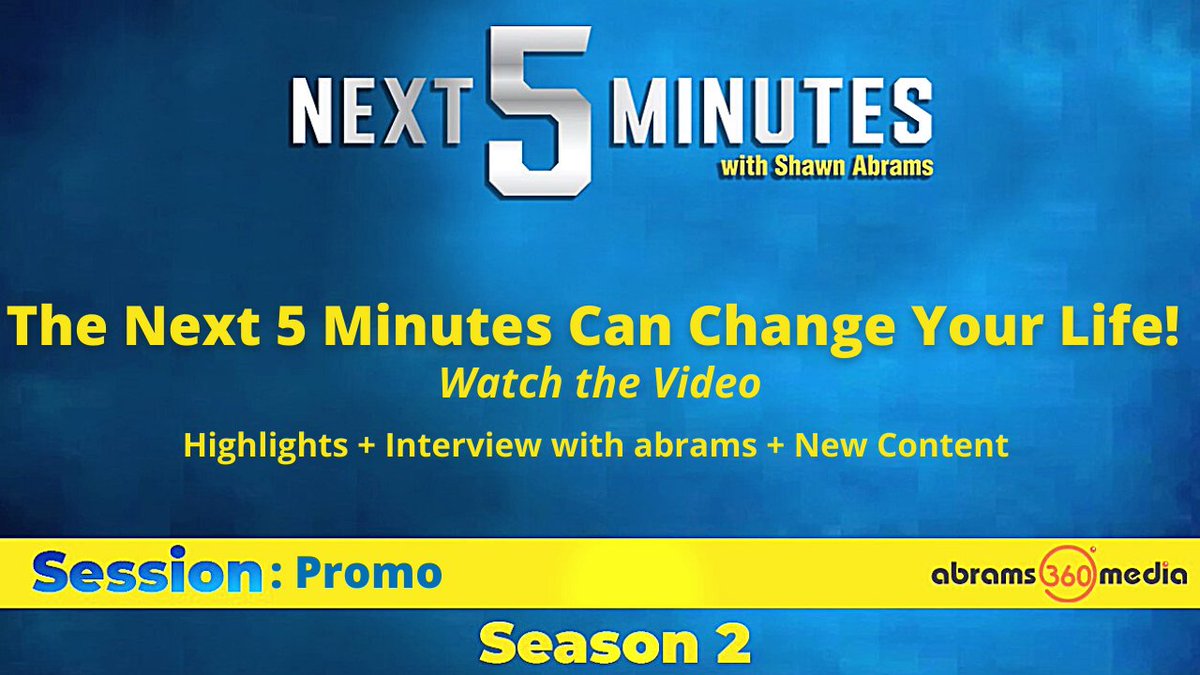 NEXT 5 MINUTES
with Shawn Abrams

The Next 5 Minutes Can Change Your Life!
Watch the Video
Highlights + Interview with abrams + New Content

Session: Promo
abrams 360 media
Season 2